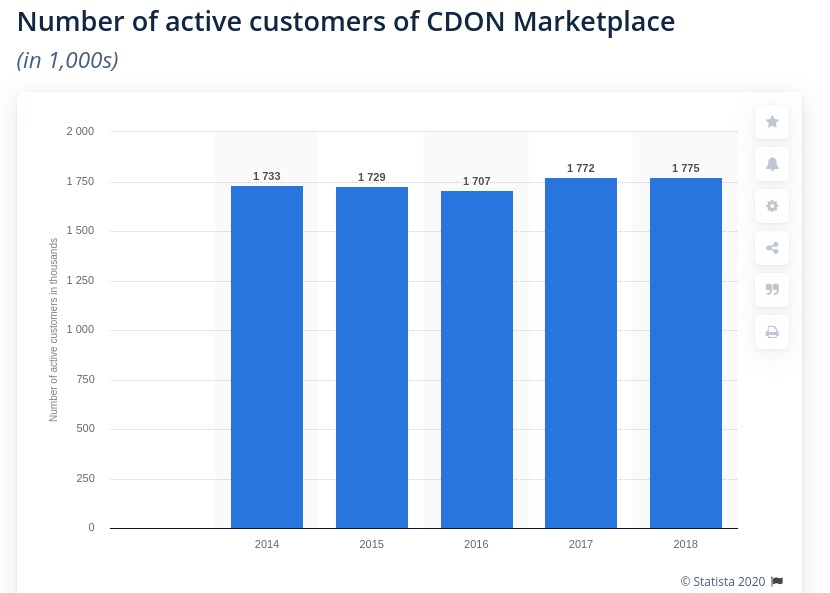 Number of active customers of CDON Marketplace
(in 1,000s)

Number of active customers in thousands

2 000
1 750
1 500
1 250
1 000
750
500
250
0

1 733
1 729
1 707
1 772
1 775

2014
2015
2016
2017
2018

© Statista 2020